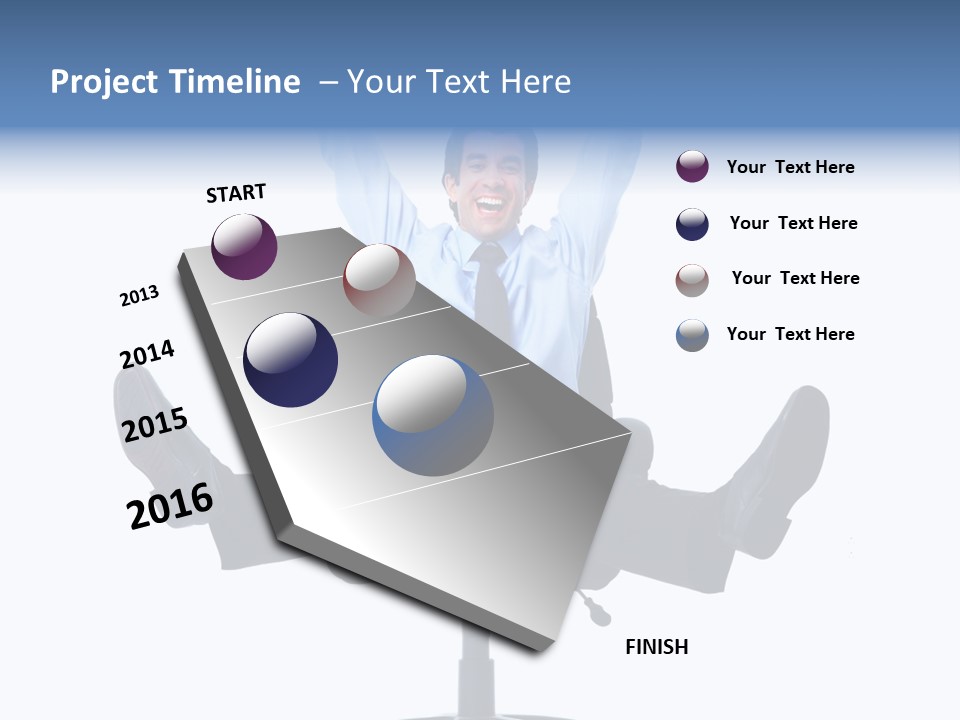 Project Timeline – Your Text Here

START

2013

2014

2015

2016

FINISH

Your Text Here

Your Text Here

Your Text Here

Your Text Here